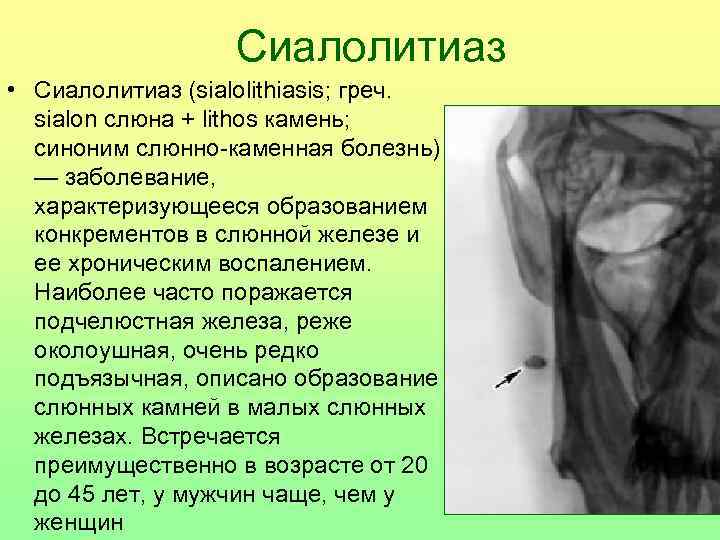 Сиалолитиаз

• Сиалолитиаз (sialolithiasis; греч. sialon слюна + lithos камень; синоним слюнно-каменная болезнь) — заболевание, характеризующееся образованием конкрементов в слюнной железе и ее хроническим воспалением. Наиболее часто поражается подчелюстная железа, реже околоушная, очень редко подъязычная, описано образование слюнных камней в малых слюнных железах. Встречается преимущественно в возрасте от 20 до 45 лет, у мужчин чаще, чем у женщин